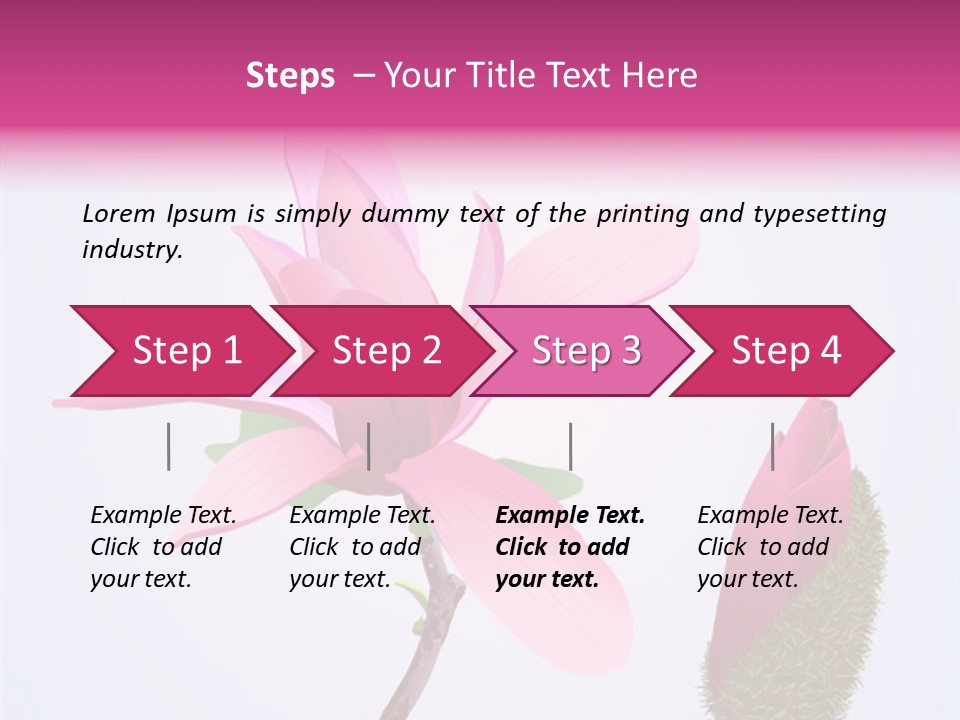 Steps – Your Title Text Here

Lorem Ipsum is simply dummy text of the printing and typesetting industry.

Step 1

Step 2

Step 3

Step 4

Example Text. Click to add your text.

Example Text. Click to add your text.

Example Text. Click to add your text.

Example Text. Click to add your text.